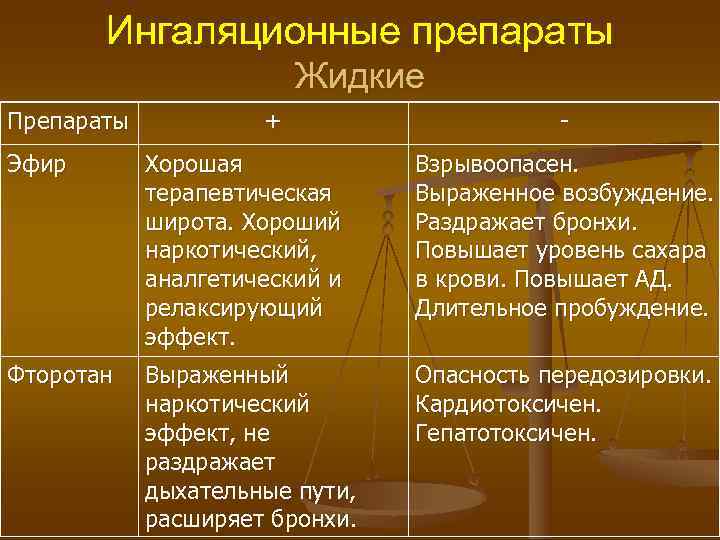 Ингаляционные препараты
Жидкие

| Препараты | + | - |
|---|---|---|
| Эфир | Хорошая терапевтическая широта. Хороший наркотический, аналгетический и релаксирующий эффект. | Взрывоопасен. Выраженное возбуждение. Раздражает бронхи. Повышает уровень сахара в крови. Повышает АД. Длительное пробуждение. |
| Фторотан | Выраженный наркотический эффект, не раздражает дыхательные пути, расширяет бронхи. | Опасность передозировки. Кардиотоксичен. Гепатотоксичен. |